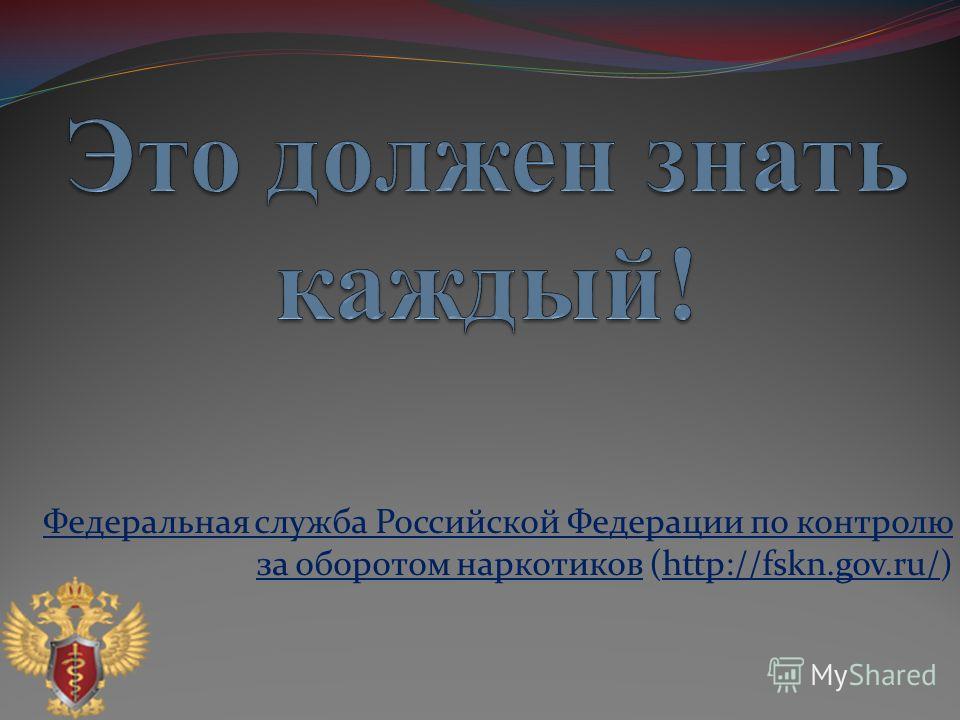 Это должен знать каждый!

Федеральная служба Российской Федерации по контролю за оборотом наркотиков (http://fskn.gov.ru/)

MyShared